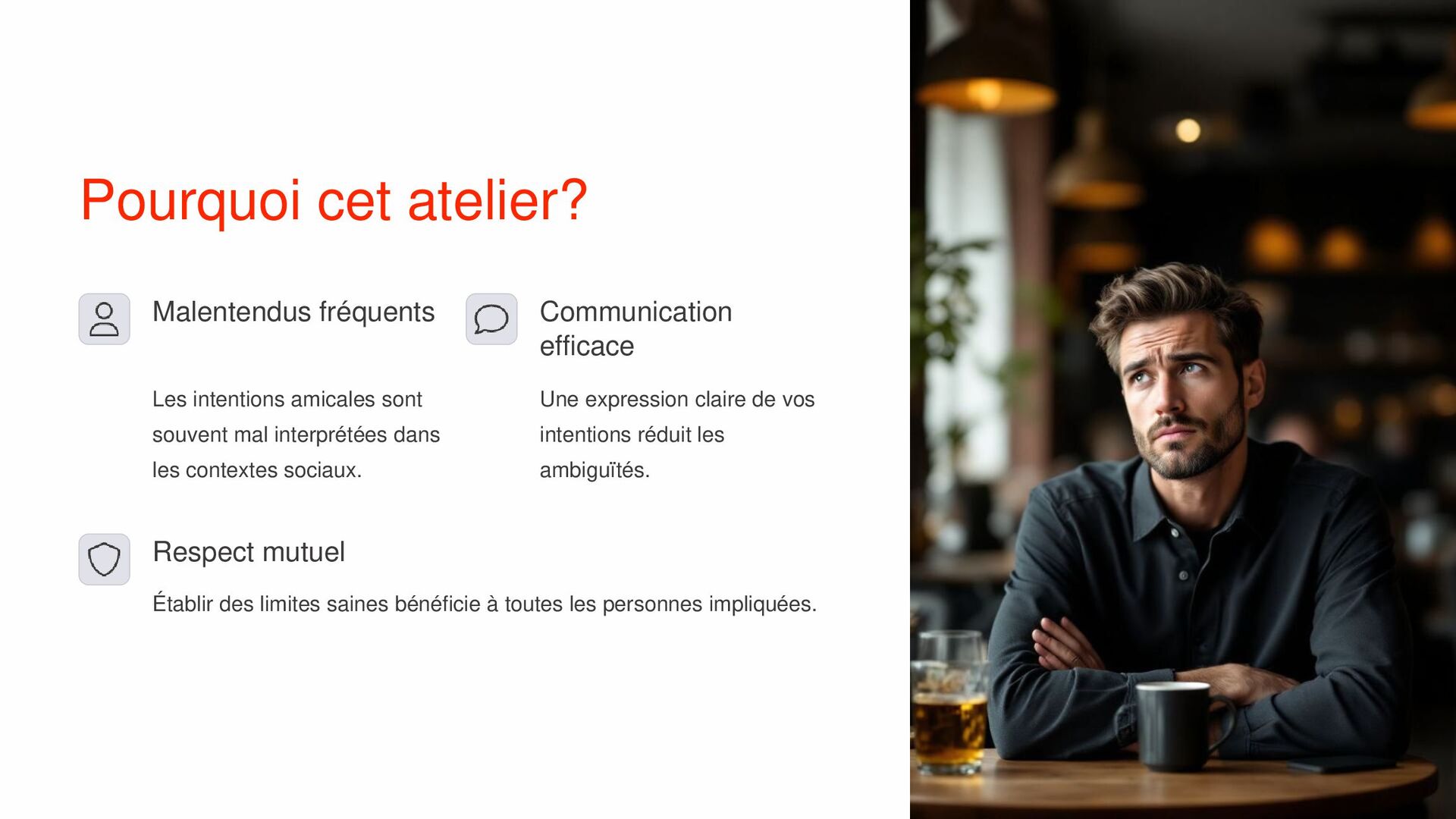 Pourquoi cet atelier?

Malentendus fréquents

Les intentions amicales sont souvent mal interprétées dans les contextes sociaux.

Communication efficace

Une expression claire de vos intentions réduit les ambiguïtés.

Respect mutuel

Établir des limites saines bénéficie à toutes les personnes impliquées.